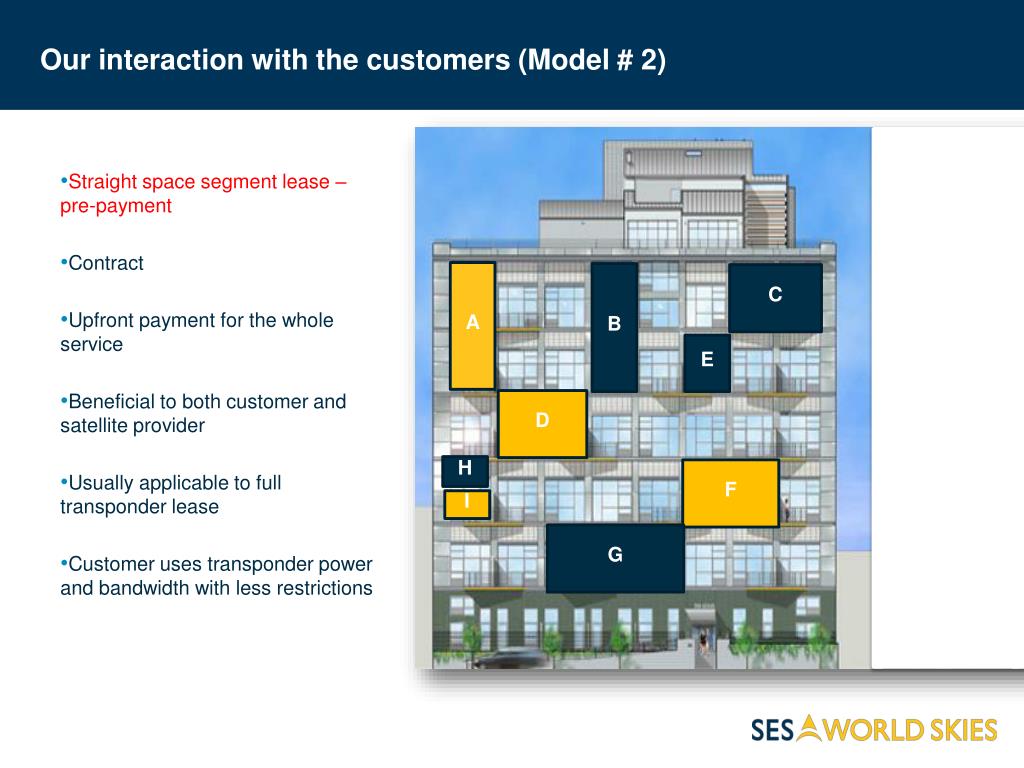 Our interaction with the customers (Model # 2)

•Straight space segment lease – pre-payment

•Contract

•Upfront payment for the whole service

•Beneficial to both customer and satellite provider

•Usually applicable to full transponder lease

•Customer uses transponder power and bandwidth with less restrictions

A

B

C

E

D

H

I

F

G

SES WORLD SKIES